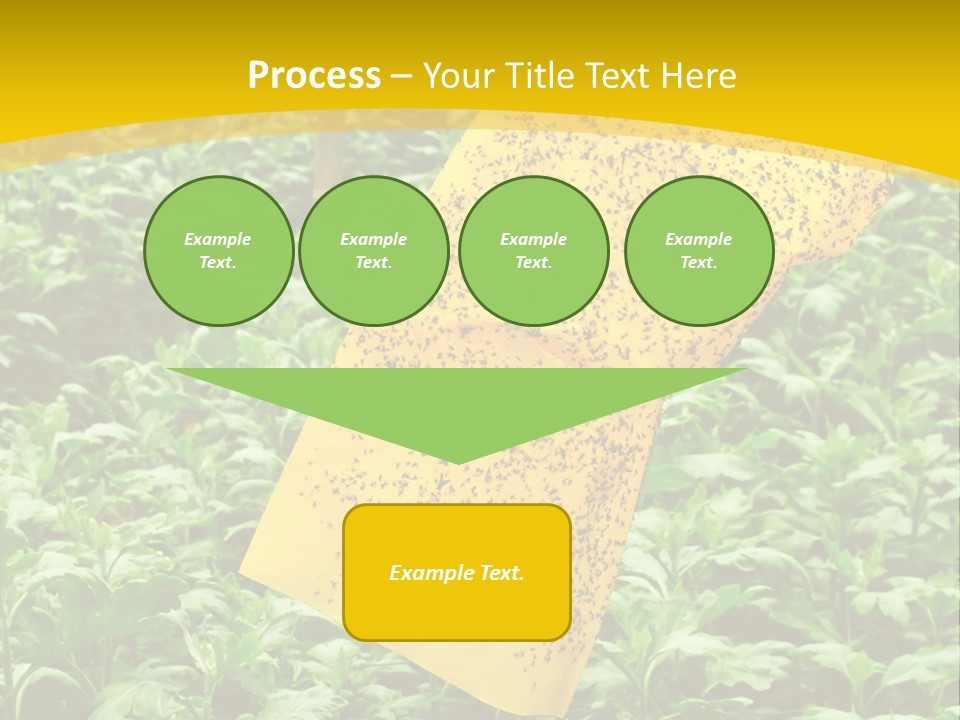 Process – Your Title Text Here

Example Text.

Example Text.

Example Text.

Example Text.

Example Text.